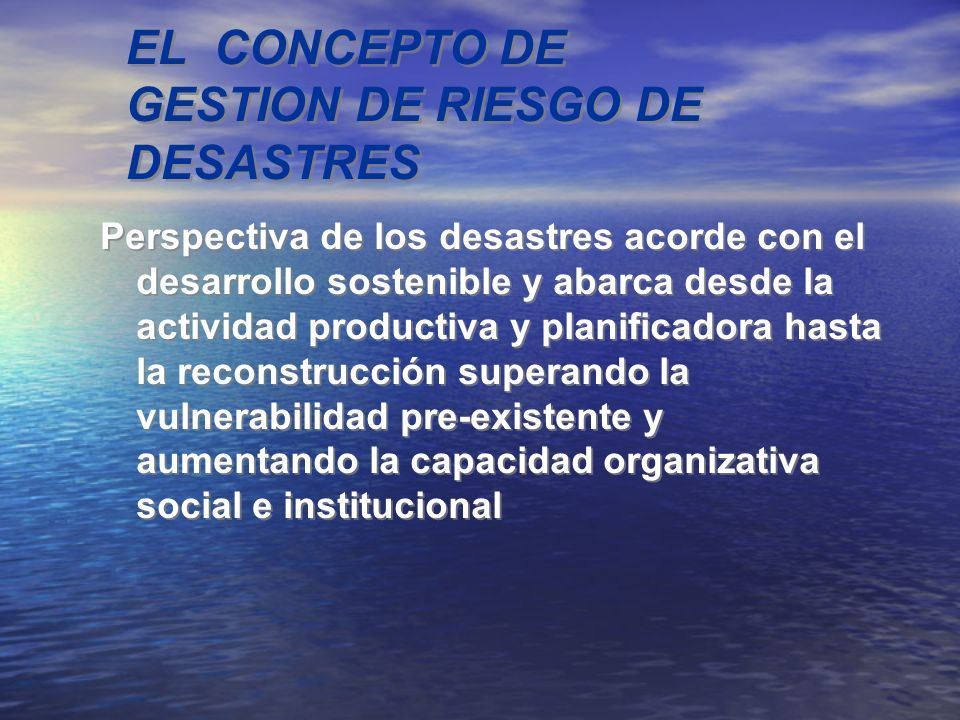 EL CONCEPTO DE GESTION DE RIESGO DE DESASTRES

Perspectiva de los desastres acorde con el desarrollo sostenible y abarca desde la actividad productiva y planificadora hasta la reconstrucción superando la vulnerabilidad pre-existente y aumentando la capacidad organizativa social e institucional